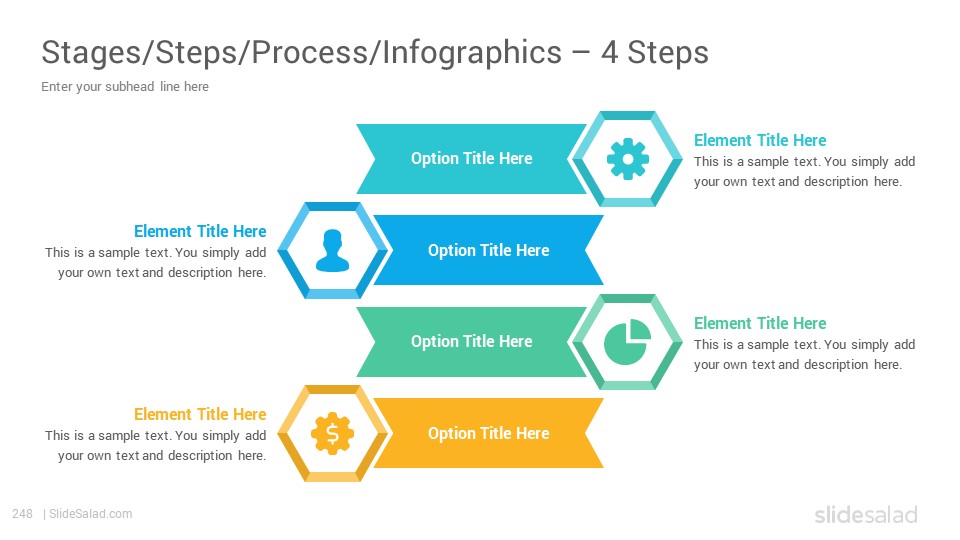 Stages/Steps/Process/Infographics – 4 Steps
Enter your subhead line here

Option Title Here

Element Title Here
This is a sample text. You simply add your own text and description here.

Element Title Here
This is a sample text. You simply add your own text and description here.

Option Title Here

Option Title Here

Element Title Here
This is a sample text. You simply add your own text and description here.

Element Title Here
This is a sample text. You simply add your own text and description here.

Option Title Here

248 | SlideSalad.com

slidesalad